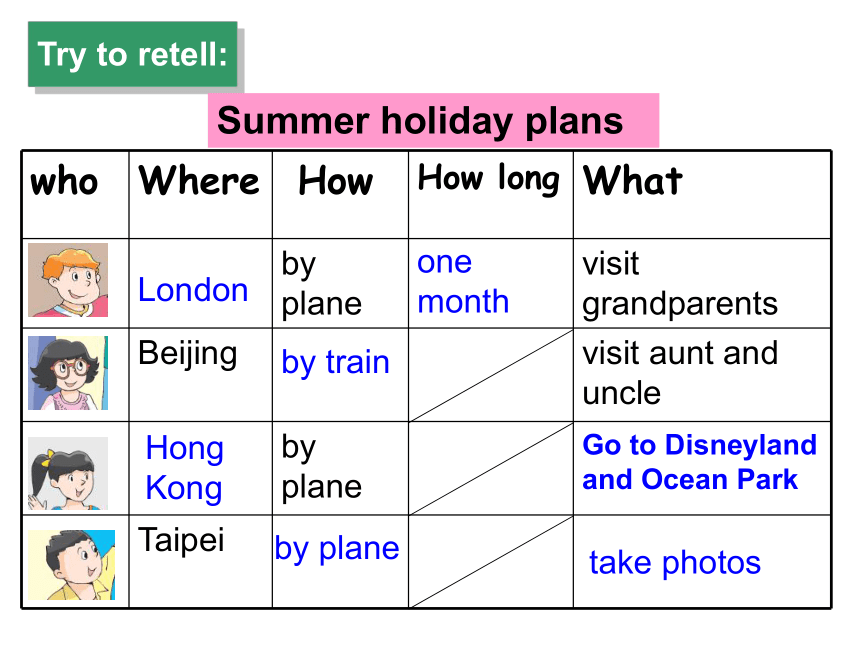 Try to retell:

Summer holiday plans

| who | Where | How | How long | What |
|---|---|---|---|---|
| | London | by plane | one month | visit grandparents |
| | Beijing | by train | | visit aunt and uncle |
| | Hong Kong | by plane | | Go to Disneyland and Ocean Park |
| | Taipei | by plane | | take photos |